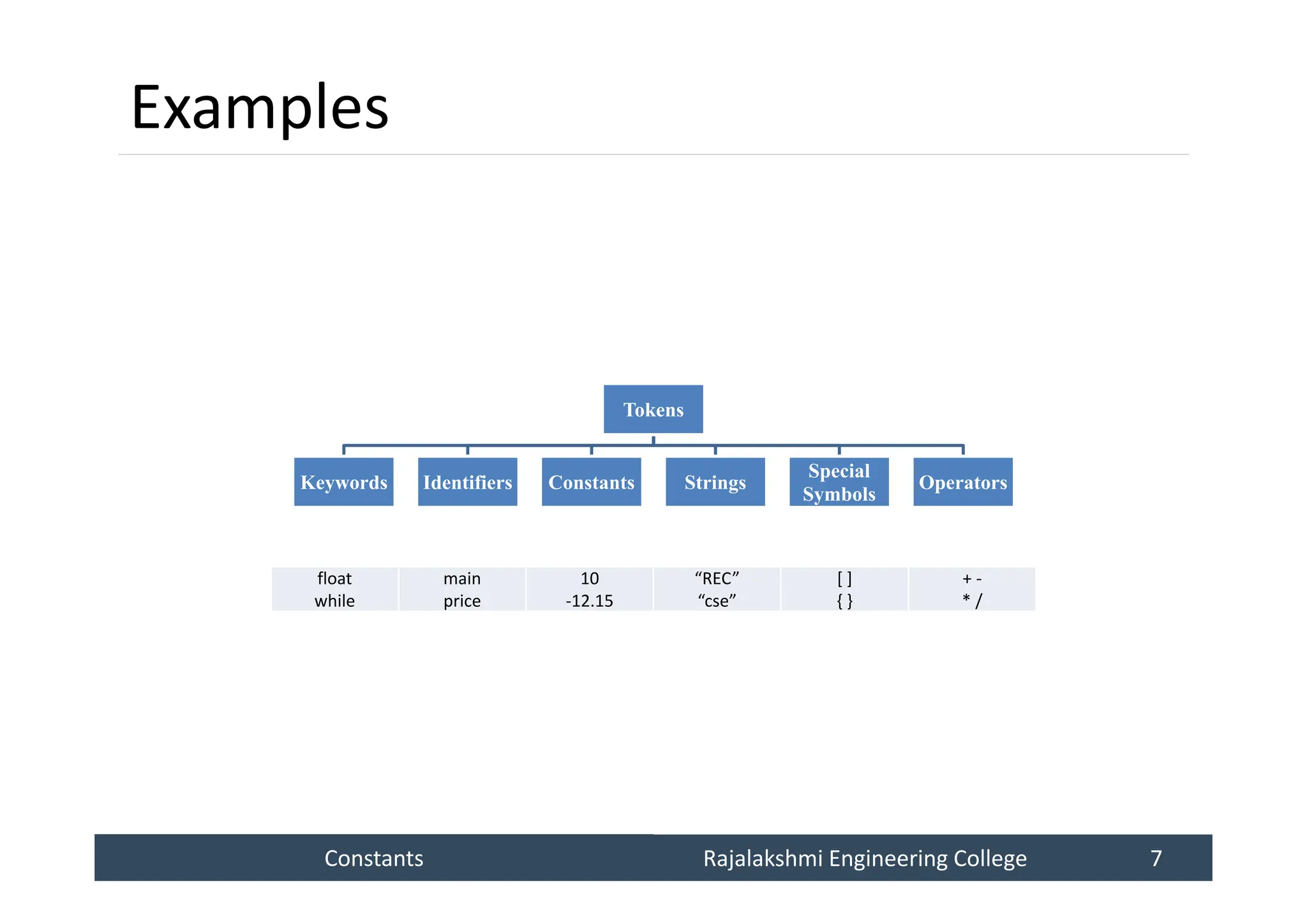 Examples

Tokens

Keywords

Identifiers

Constants

Strings

Special Symbols

Operators

| float while | main price | 10 -12.15 | “REC” “cse” | [ ] { } | + - * / |
|---|---|---|---|---|---|

Constants Rajalakshmi Engineering College 7